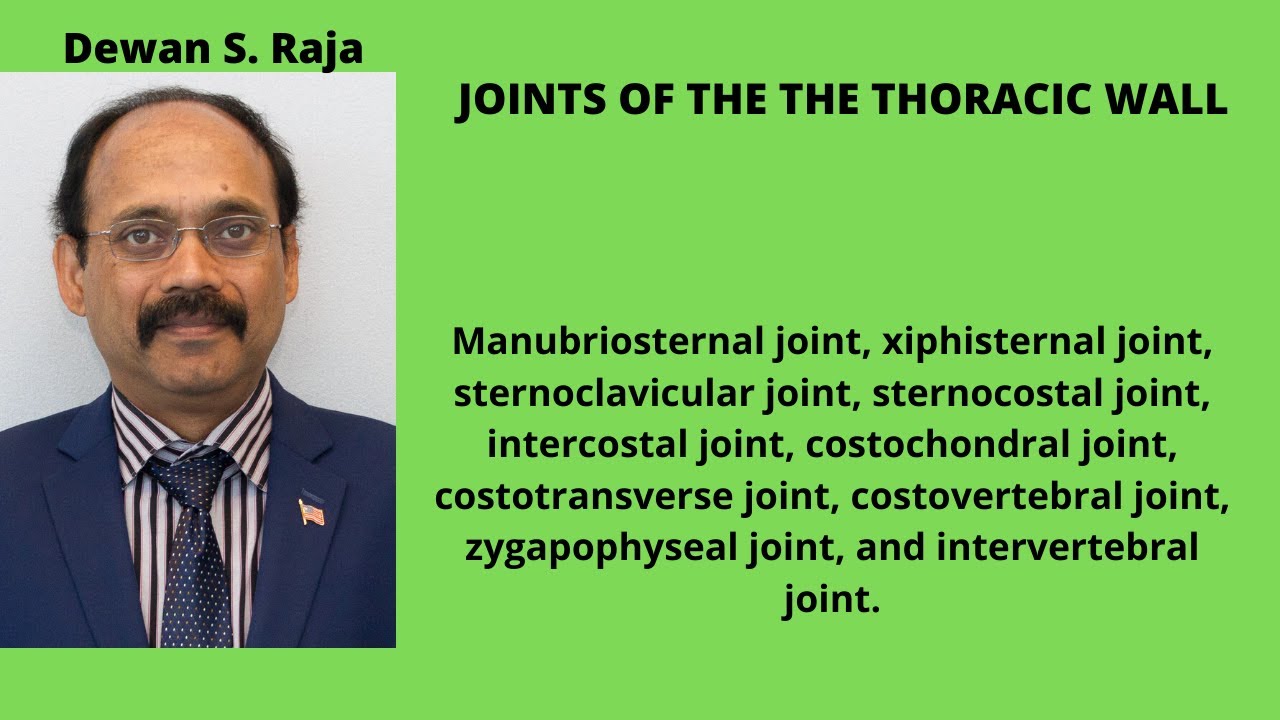 Dewan S. Raja

JOINTS OF THE THE THORACIC WALL

Manubriosternal joint, xiphisternal joint, sternoclavicular joint, sternocostal joint, intercostal joint, costochondral joint, costotransverse joint, costovertebral joint, zygapophyseal joint, and intervertebral joint.